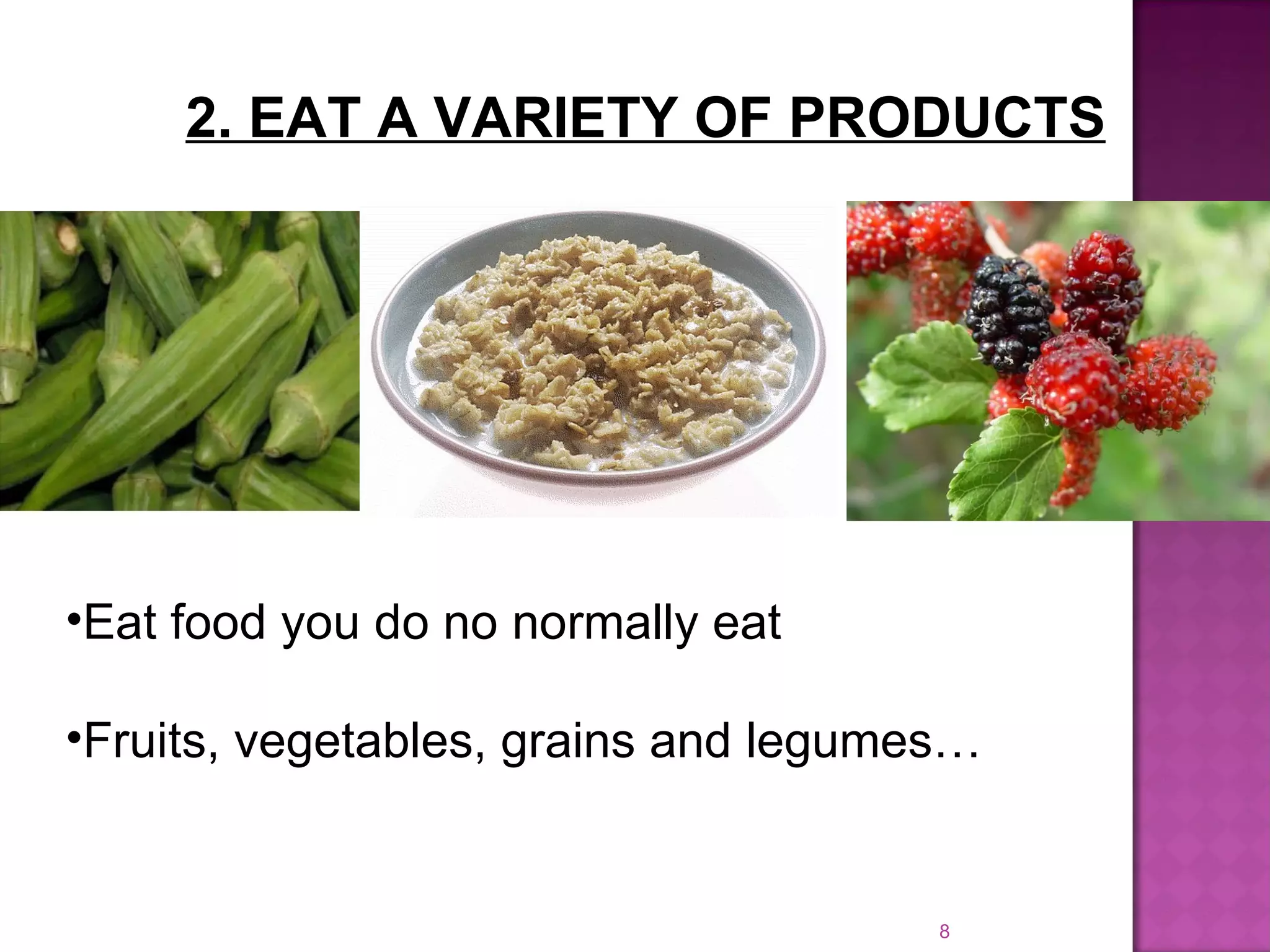 2. EAT A VARIETY OF PRODUCTS

•Eat food you do no normally eat

•Fruits, vegetables, grains and legumes…

8